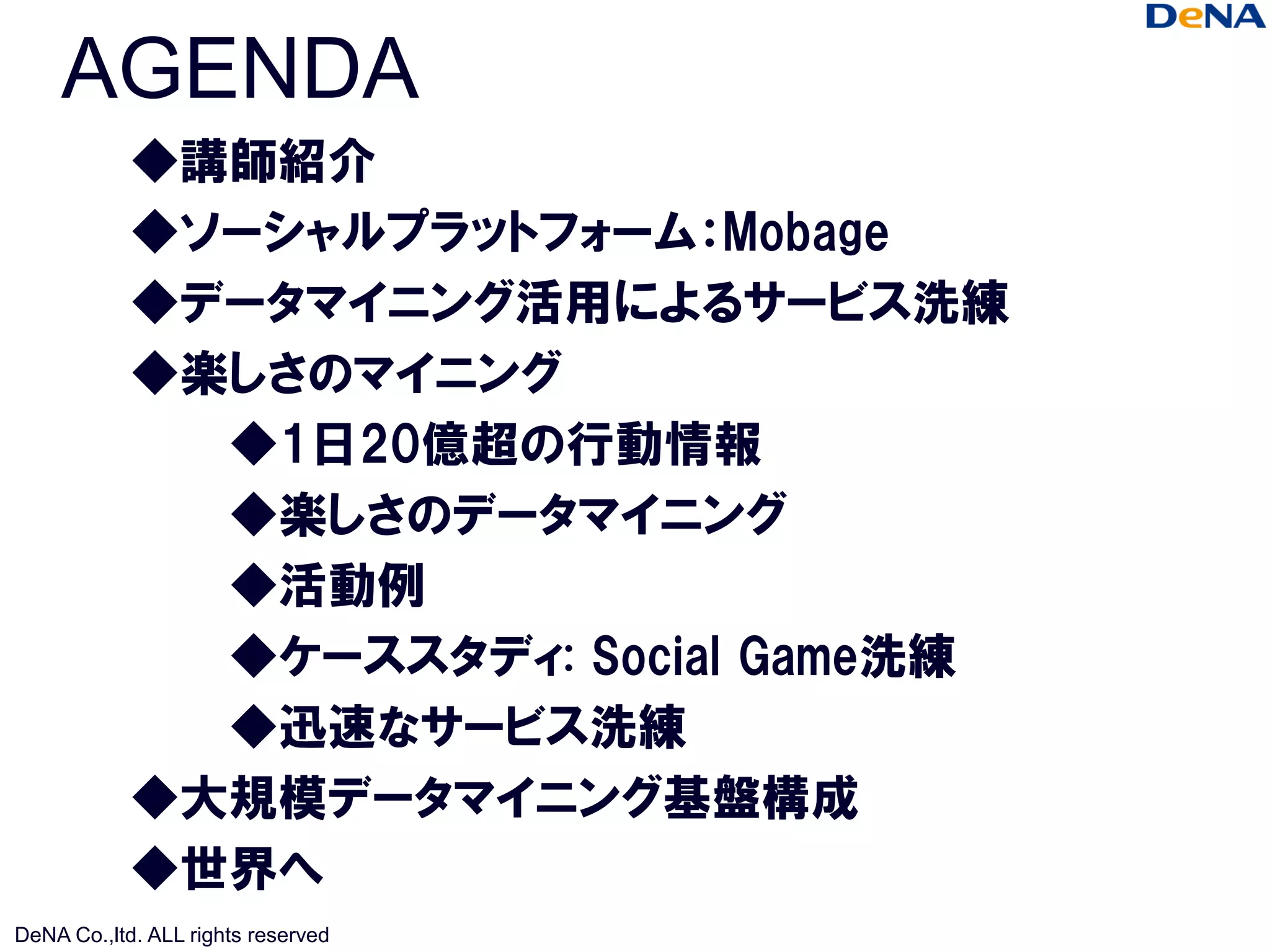 DeNA

AGENDA

◆講師紹介
◆ソーシャルプラットフォーム：Mobage
◆データマイニング活用によるサービス洗練
◆楽しさのマイニング
◆1日20億超の行動情報
◆楽しさのデータマイニング
◆活動例
◆ケーススタディ: Social Game洗練
◆迅速なサービス洗練
◆大規模データマイニング基盤構成
◆世界へ

DeNA Co.,ltd. ALL rights reserved